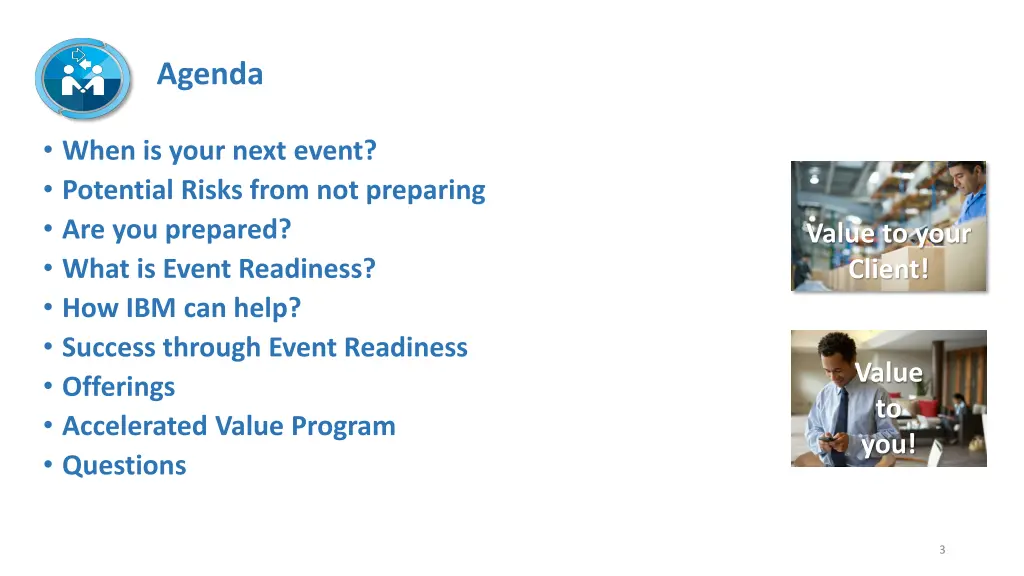 Agenda

• When is your next event?
• Potential Risks from not preparing
• Are you prepared?
• What is Event Readiness?
• How IBM can help?
• Success through Event Readiness
• Offerings
• Accelerated Value Program
• Questions

Value to your Client!

Value to you!

3